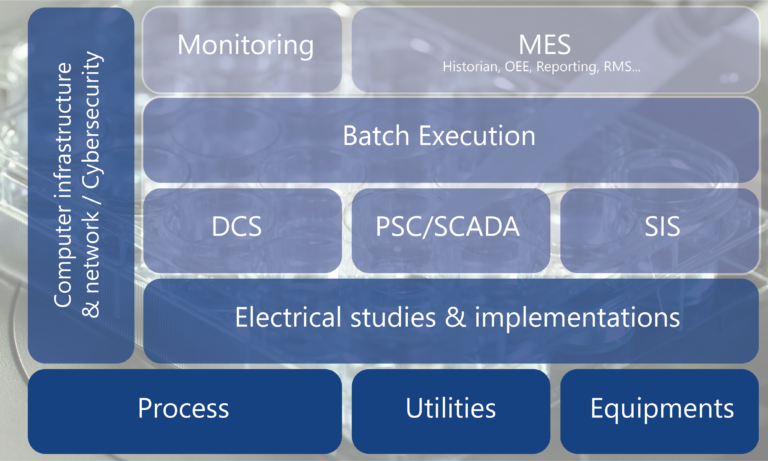 Computer infrastructure & network / Cybersecurity

Monitoring

MES
Historian, OEE, Reporting, RMS...

Batch Execution

DCS

PSC/SCADA

SIS

Electrical studies & implementations

Process

Utilities

Equipments